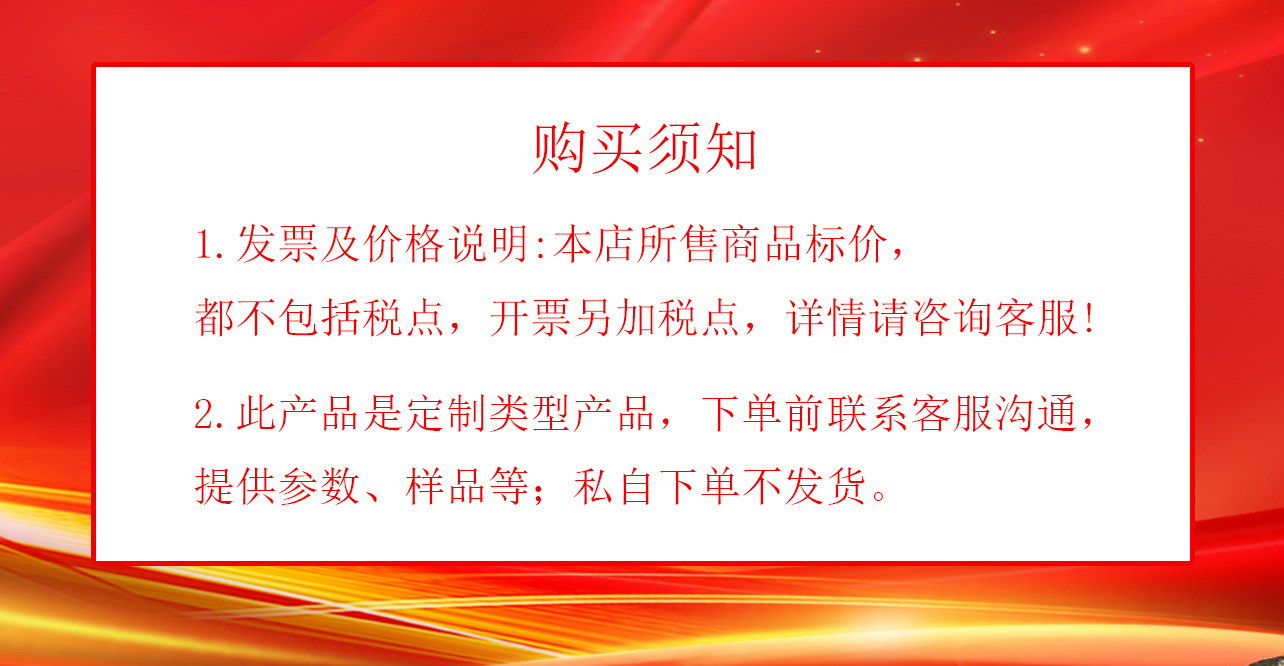 购买须知

1.发票及价格说明:本店所售商品标价，都不包括税点，开票另加税点，详情请咨询客服!

2.此产品是定制类型产品，下单前联系客服沟通，提供参数、样品等；私自下单不发货。